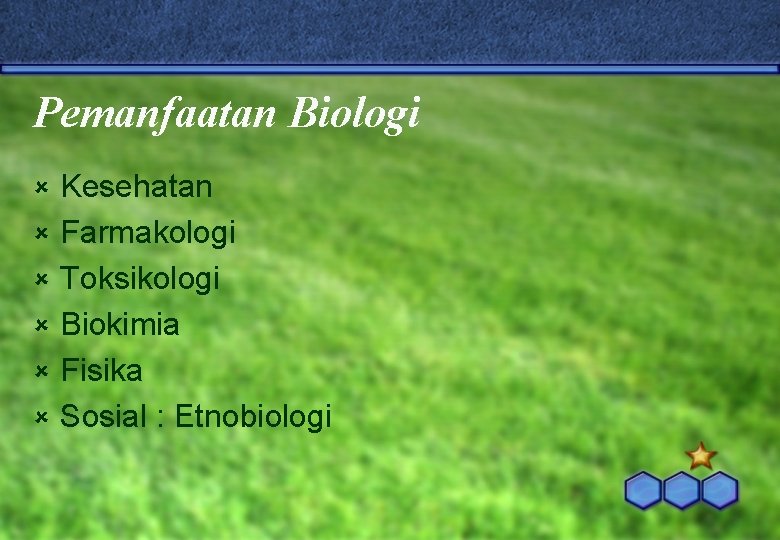 Pemanfaatan Biologi

- Kesehatan
- Farmakologi
- Toksikologi
- Biokimia
- Fisika
- Sosial : Etnobiologi